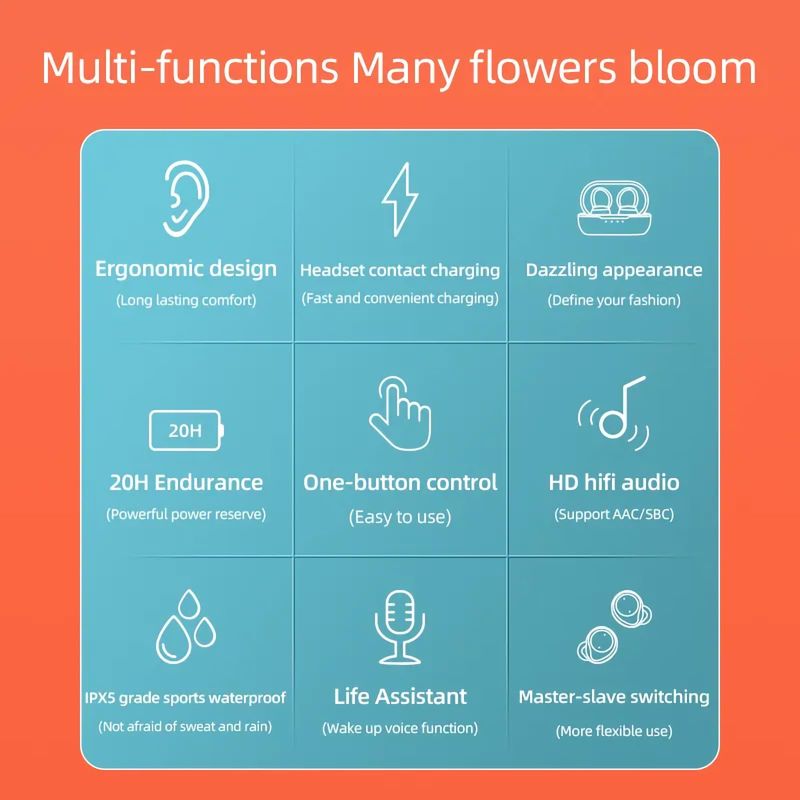 Multi-functions Many flowers bloom

Ergonomic design
(Long lasting comfort)

Headset contact charging
(Fast and convenient charging)

Dazzling appearance
(Define your fashion)

20H

20H Endurance
(Powerful power reserve)

One-button control
(Easy to use)

HD hifi audio
(Support AAC/SBC)

IPX5 grade sports waterproof
(Not afraid of sweat and rain)

Life Assistant
(Wake up voice function)

Master-slave switching
(More flexible use)